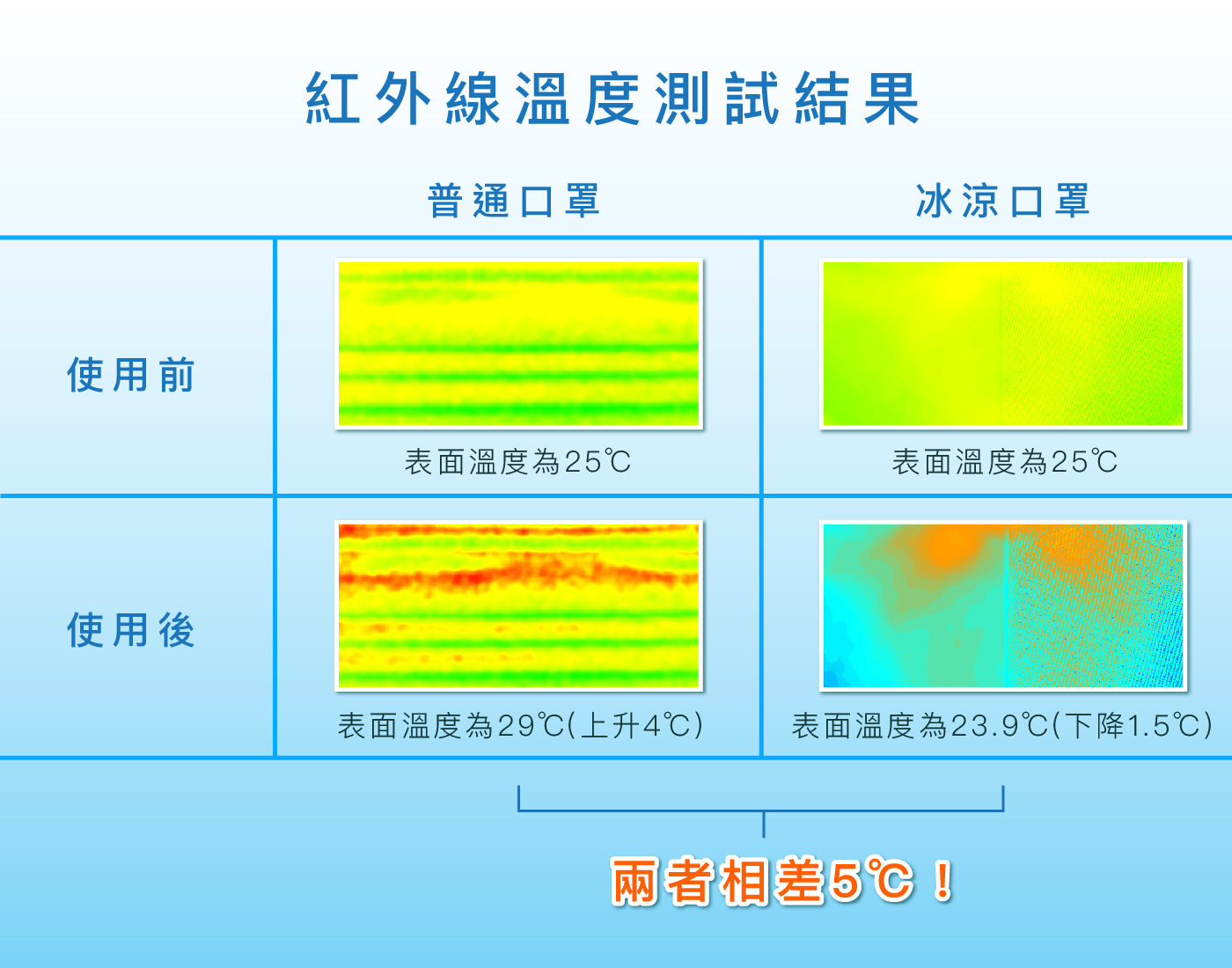 紅外線溫度測試結果

| | 普通口罩 | 冰涼口罩 |
|---|---|---|
| 使用前 | 表面溫度為25℃ | 表面溫度為25℃ |
| 使用後 | 表面溫度為29℃(上升4℃) | 表面溫度為23.9℃(下降1.5℃) |

兩者相差5℃！